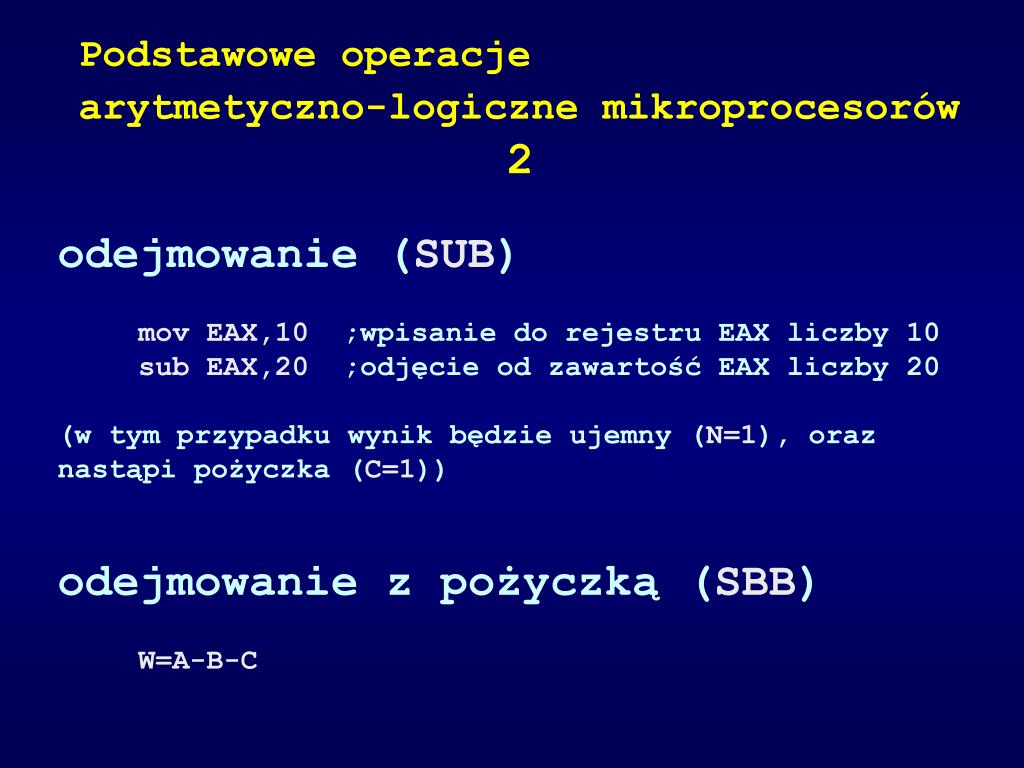 Podstawowe operacje arytmetyczno-logiczne mikroprocesorów 2

odejmowanie (SUB)

mov EAX,10 ;wpisanie do rejestru EAX liczby 10
sub EAX,20 ;odjęcie od zawartość EAX liczby 20

(w tym przypadku wynik będzie ujemny (N=1), oraz nastąpi pożyczka (C=1))

odejmowanie z pożyczką (SBB)

W=A-B-C